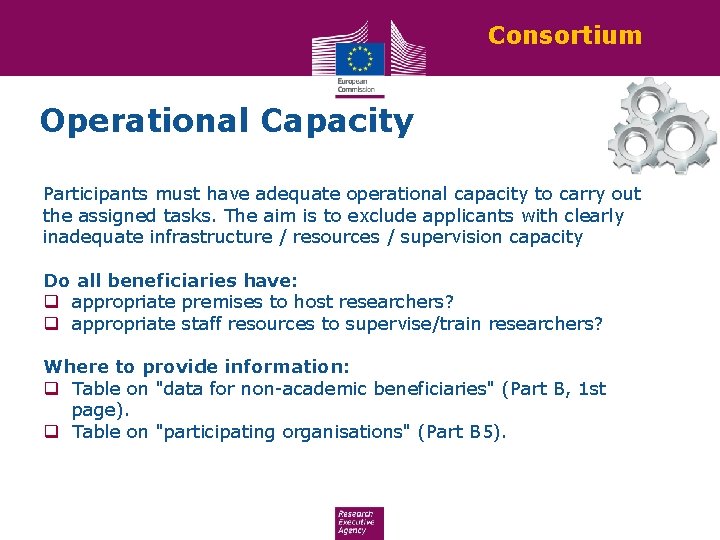 European Commission

Consortium

Operational Capacity

Participants must have adequate operational capacity to carry out the assigned tasks. The aim is to exclude applicants with clearly inadequate infrastructure / resources / supervision capacity

Do all beneficiaries have:
❑ appropriate premises to host researchers?
❑ appropriate staff resources to supervise/train researchers?

Where to provide information:
❑ Table on "data for non-academic beneficiaries" (Part B, 1st page).
❑ Table on "participating organisations" (Part B5).

Research Executive Agency